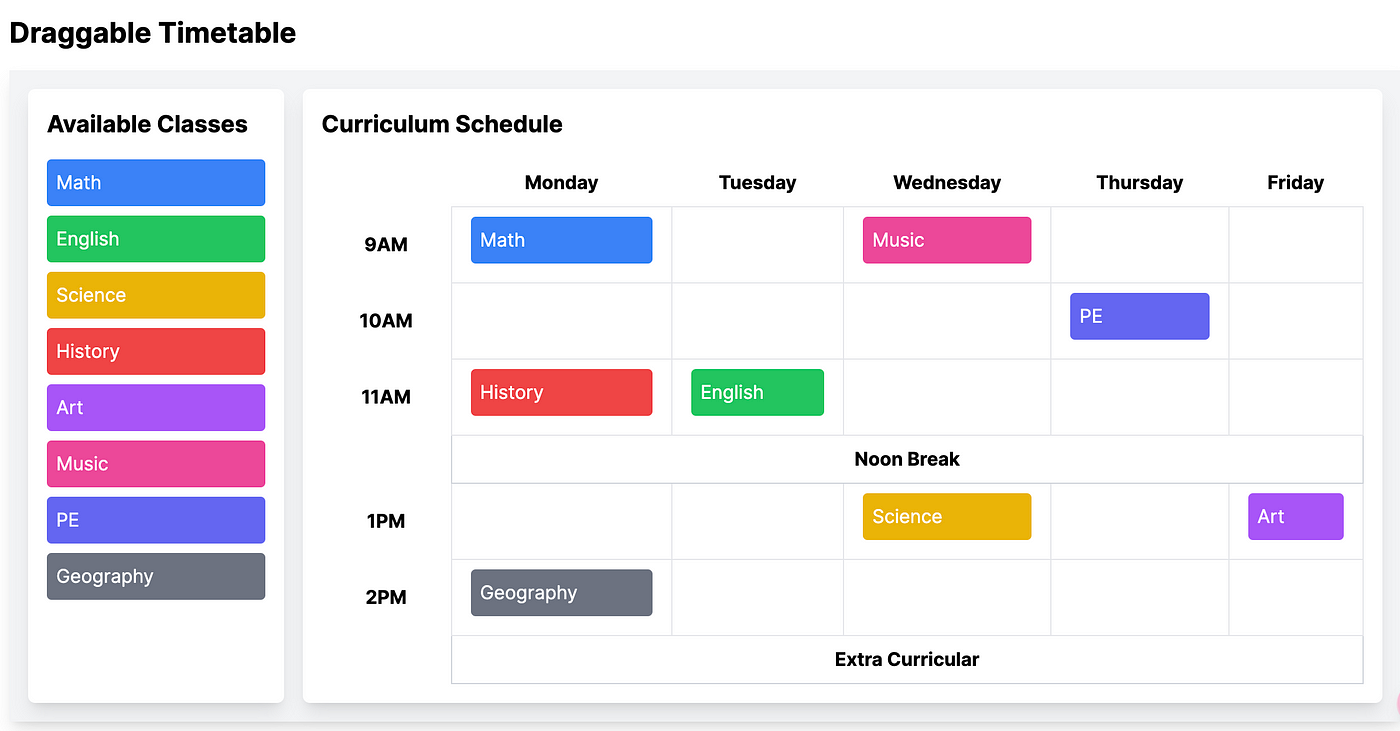 Draggable Timetable

Available Classes

Math
English
Science
History
Art
Music
PE
Geography

Curriculum Schedule

| | Monday | Tuesday | Wednesday | Thursday | Friday |
|---|---|---|---|---|---|
| 9AM | Math | | Music | | |
| 10AM | | | | PE | |
| 11AM | History | English | | | |
| | Noon Break | | | | |
| 1PM | | | Science | | Art |
| 2PM | Geography | | | | |
| | Extra Curricular | | | | |